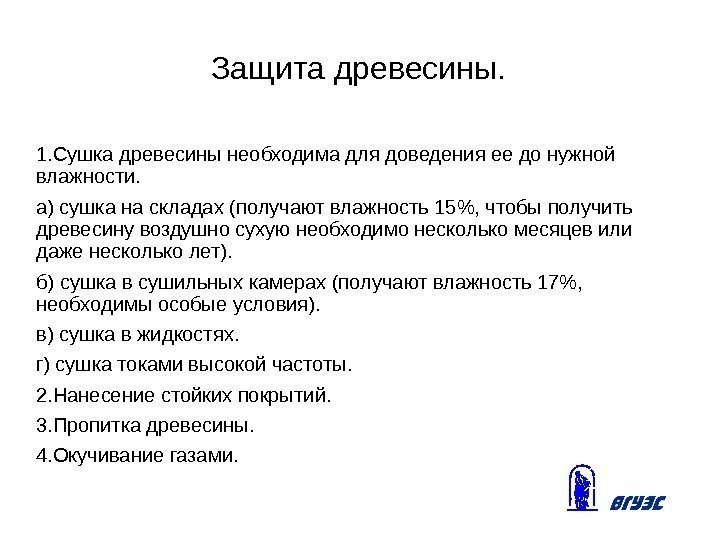 Защита древесины.

1.Сушка древесины необходима для доведения ее до нужной влажности.

а) сушка на складах (получают влажность 15%, чтобы получить древесину воздушно сухую необходимо несколько месяцев или даже несколько лет).

б) сушка в сушильных камерах (получают влажность 17%, необходимы особые условия).

в) сушка в жидкостях.

г) сушка токами высокой частоты.

2.Нанесение стойких покрытий.

3.Пропитка древесины.

4.Окучивание газами.

ВГУЭС